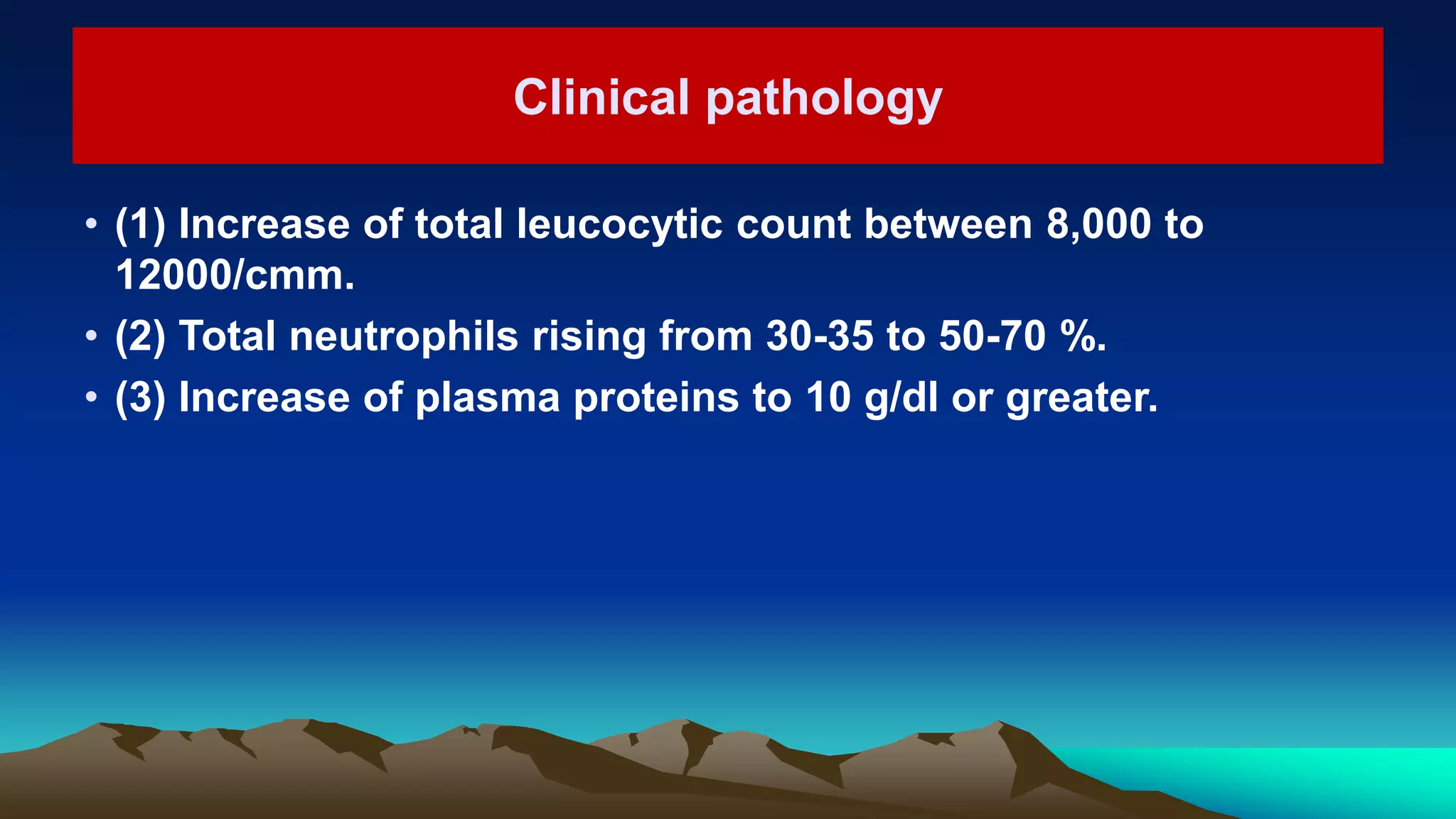 Clinical pathology

• (1) Increase of total leucocytic count between 8,000 to 12000/cmm.

• (2) Total neutrophils rising from 30-35 to 50-70 %.

• (3) Increase of plasma proteins to 10 g/dl or greater.